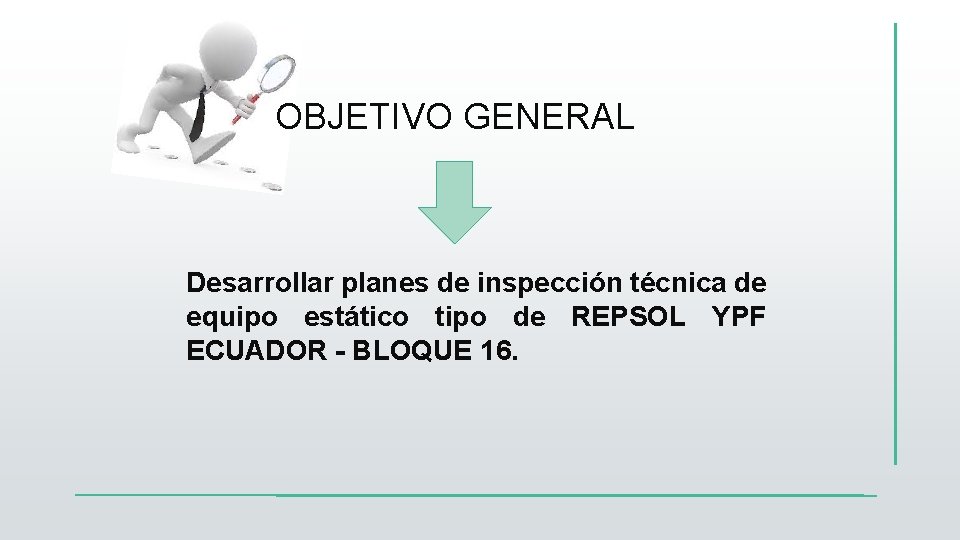 OBJETIVO GENERAL

Desarrollar planes de inspección técnica de equipo estático tipo de REPSOL YPF ECUADOR - BLOQUE 16.